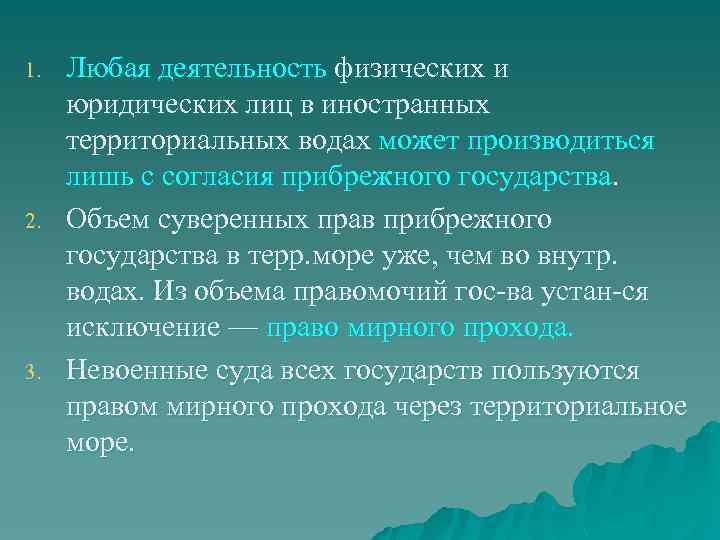 1. Любая деятельность физических и юридических лиц в иностранных территориальных водах может производиться лишь с согласия прибрежного государства.

2. Объем суверенных прав прибрежного государства в терр.море уже, чем во внутр. водах. Из объема правомочий гос-ва устан-ся исключение — право мирного прохода.

3. Невоенные суда всех государств пользуются правом мирного прохода через территориальное море.